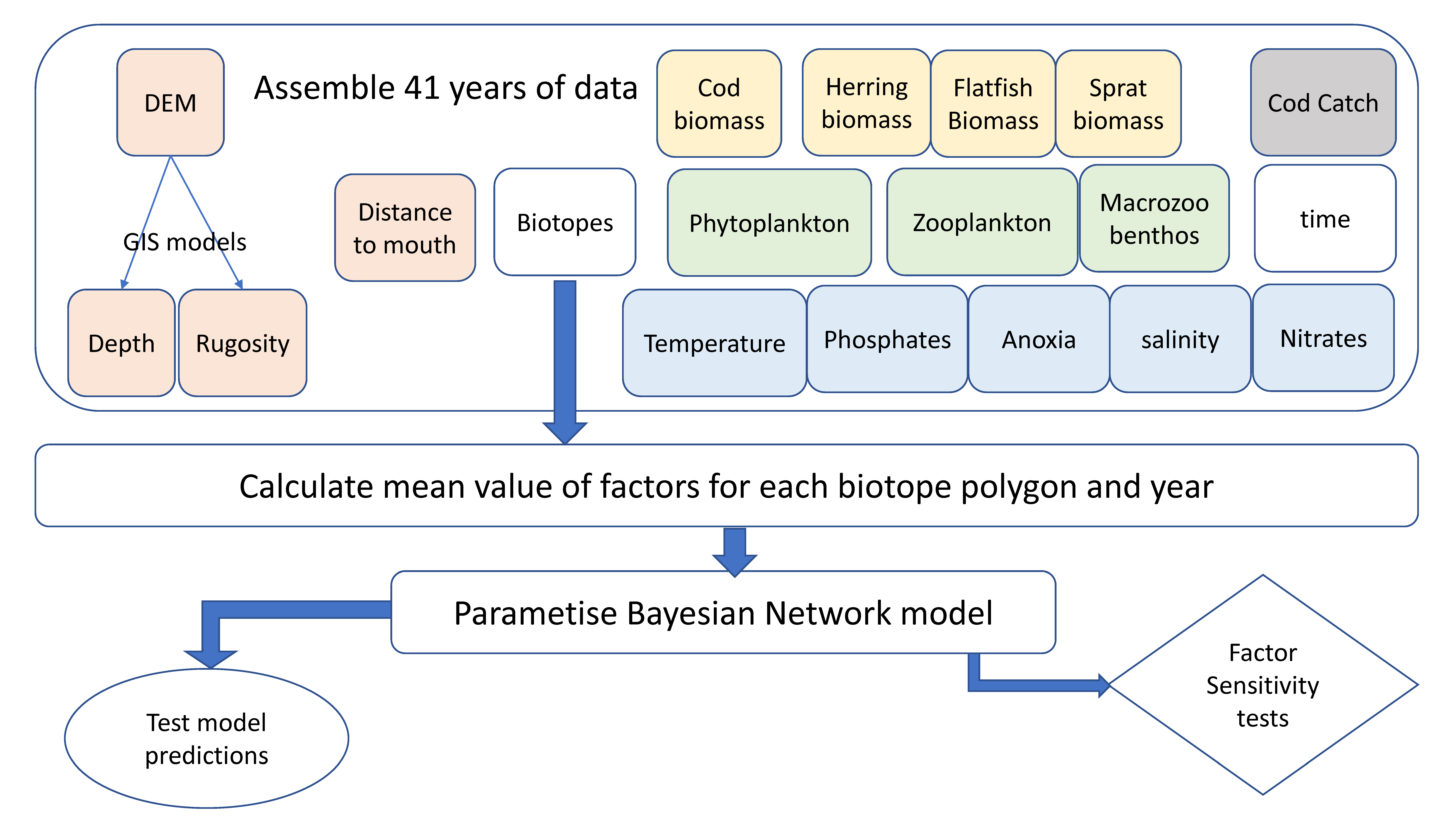 DEM

Assemble 41 years of data

Cod biomass

Herring biomass

Flatfish Biomass

Sprat biomass

Cod Catch

GIS models

Distance to mouth

Biotopes

Phytoplankton

Zooplankton

Macrozoo benthos

time

Depth

Rugosity

Temperature

Phosphates

Anoxia

salinity

Nitrates

Calculate mean value of factors for each biotope polygon and year

Parametise Bayesian Network model

Test model predictions

Factor Sensitivity tests